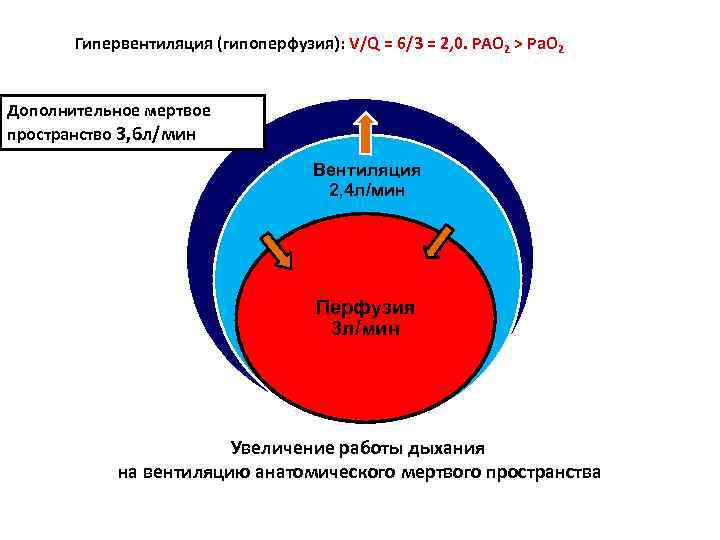 Гипервентиляция (гипоперфузия): V/Q = 6/3 = 2,0. $PAO_2 > PaO_2$

Дополнительное мертвое пространство 3,6л/мин

Вентиляция 2,4л/мин

Перфузия 3л/мин

Увеличение работы дыхания на вентиляцию анатомического мертвого пространства